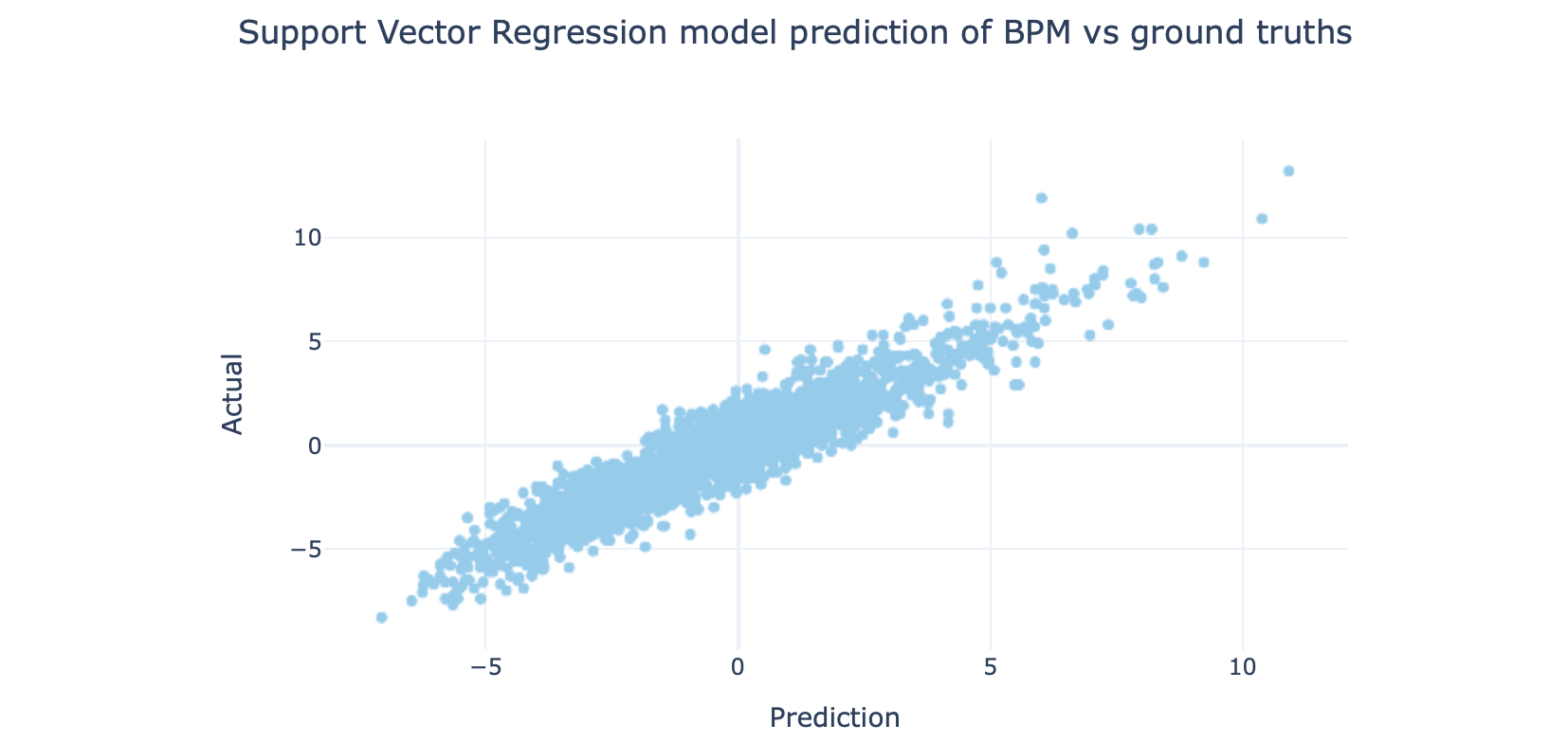 Support Vector Regression model prediction of BPM vs ground truths

Actual

10
5
0
−5

−5
0
5
10

Prediction